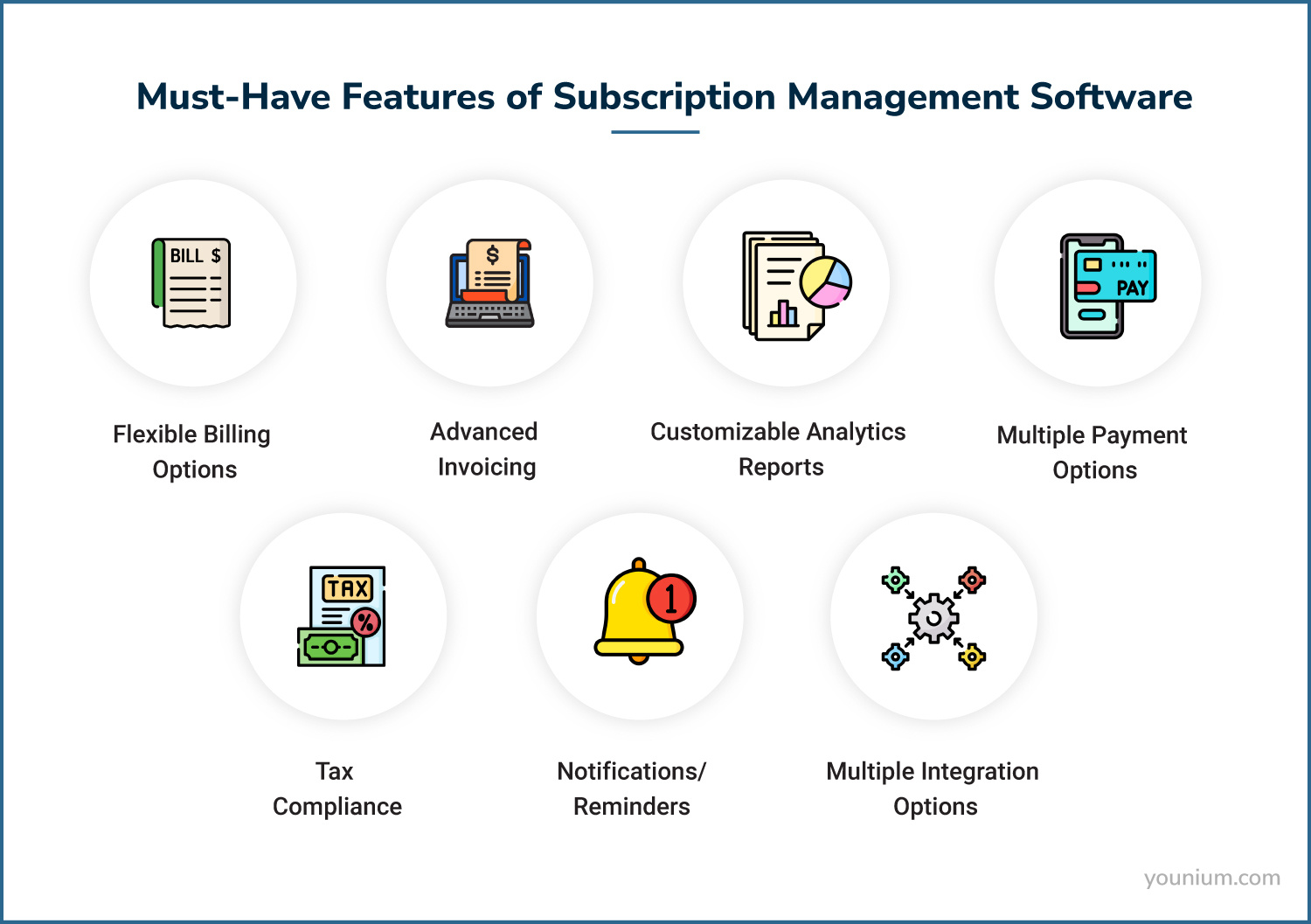 Must-Have Features of Subscription Management Software

BILL $

Flexible Billing Options

$

Advanced Invoicing

Customizable Analytics Reports

PAY

Multiple Payment Options

TAX

%

Tax Compliance

1

Notifications/ Reminders

Multiple Integration Options

younium.com